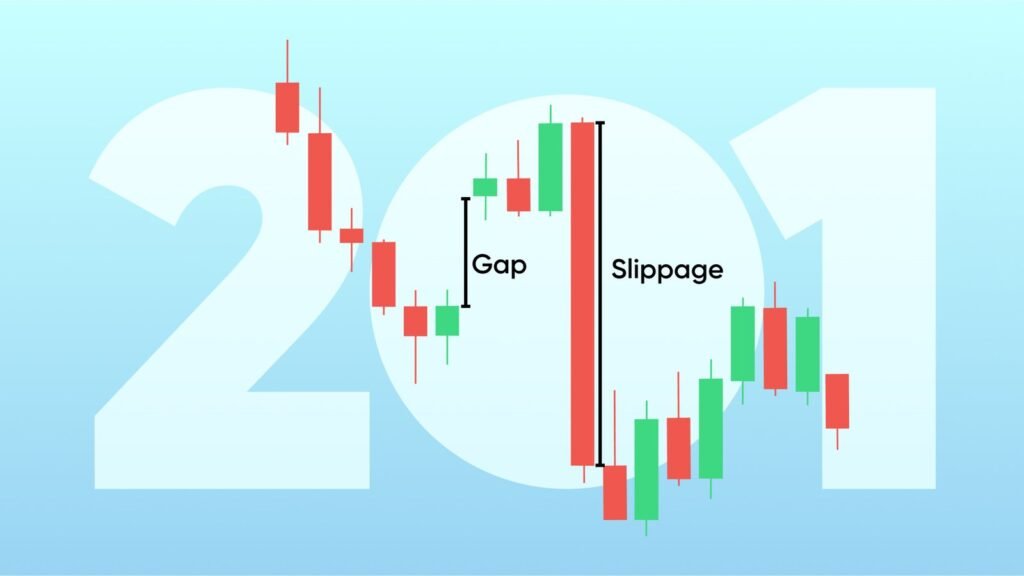 201

Gap

Slippage